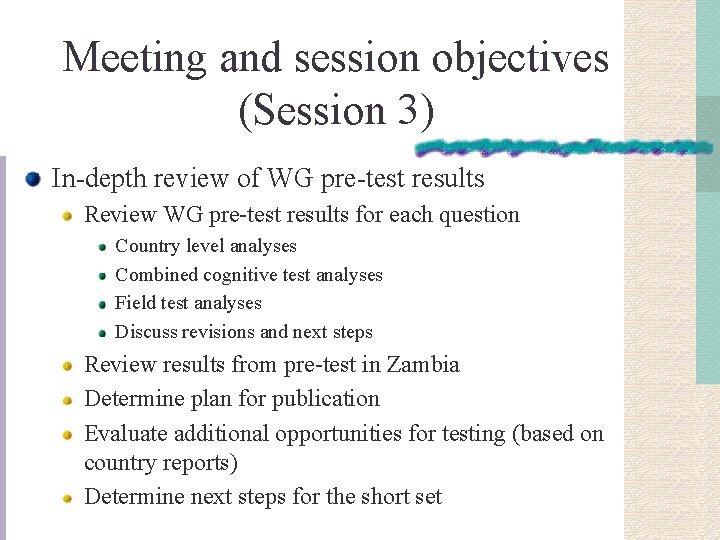 Meeting and session objectives (Session 3)

In-depth review of WG pre-test results

Review WG pre-test results for each question

Country level analyses

Combined cognitive test analyses

Field test analyses

Discuss revisions and next steps

Review results from pre-test in Zambia

Determine plan for publication

Evaluate additional opportunities for testing (based on country reports)

Determine next steps for the short set